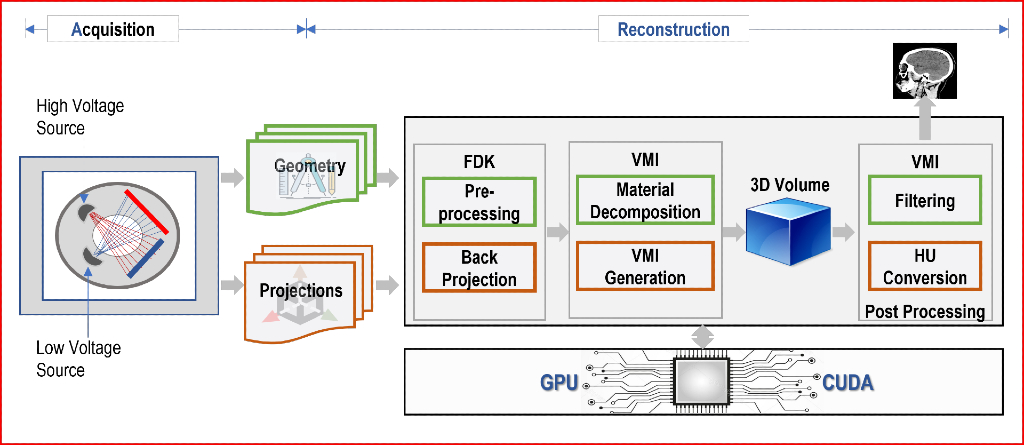 Acquisition

Reconstruction

High Voltage Source

Low Voltage Source

Geometry

Projections

FDK

Pre-processing

Back Projection

VMI

Material Decomposition

VMI Generation

3D Volume

VMI

Filtering

HU Conversion

Post Processing

GPU

CUDA